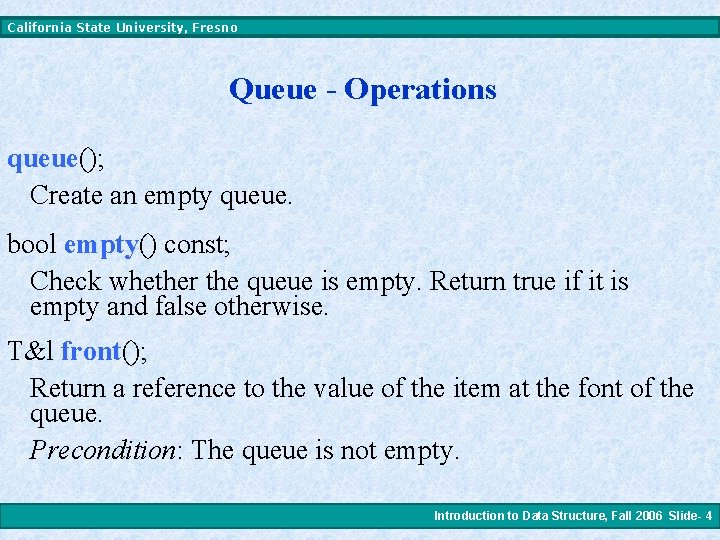 California State University, Fresno

Queue - Operations

queue();

Create an empty queue.

bool empty() const;

Check whether the queue is empty. Return true if it is empty and false otherwise.

T&l front();

Return a reference to the value of the item at the font of the queue.

Precondition: The queue is not empty.

Introduction to Data Structure, Fall 2006 Slide- 4